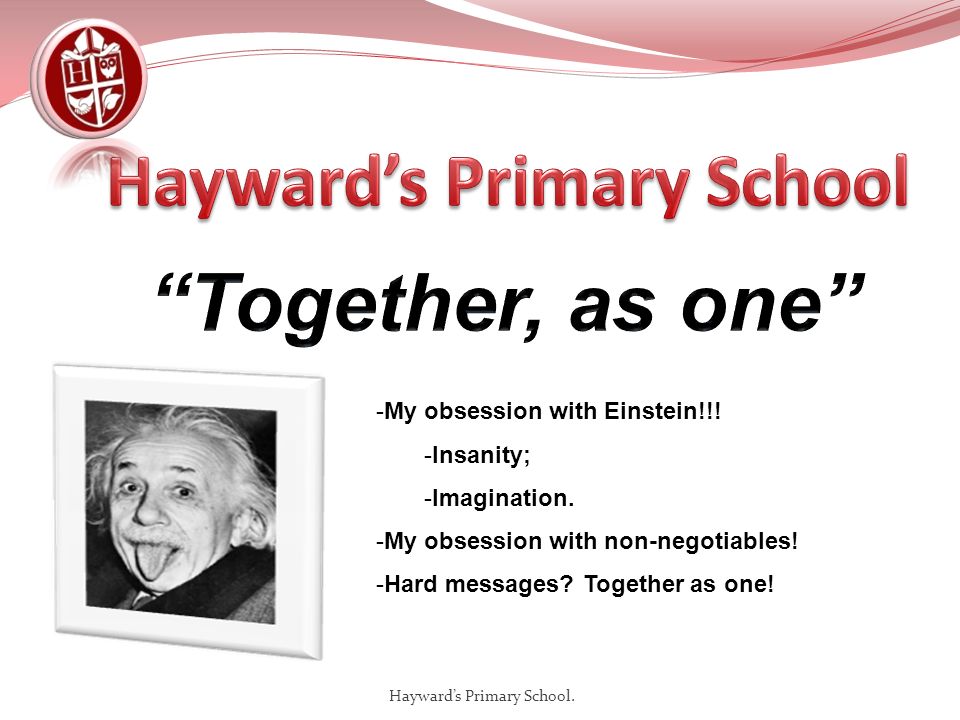 H

Hayward's Primary School

"Together, as one"

-My obsession with Einstein!!!

-Insanity;

-Imagination.

-My obsession with non-negotiables!

-Hard messages? Together as one!

Hayward's Primary School.